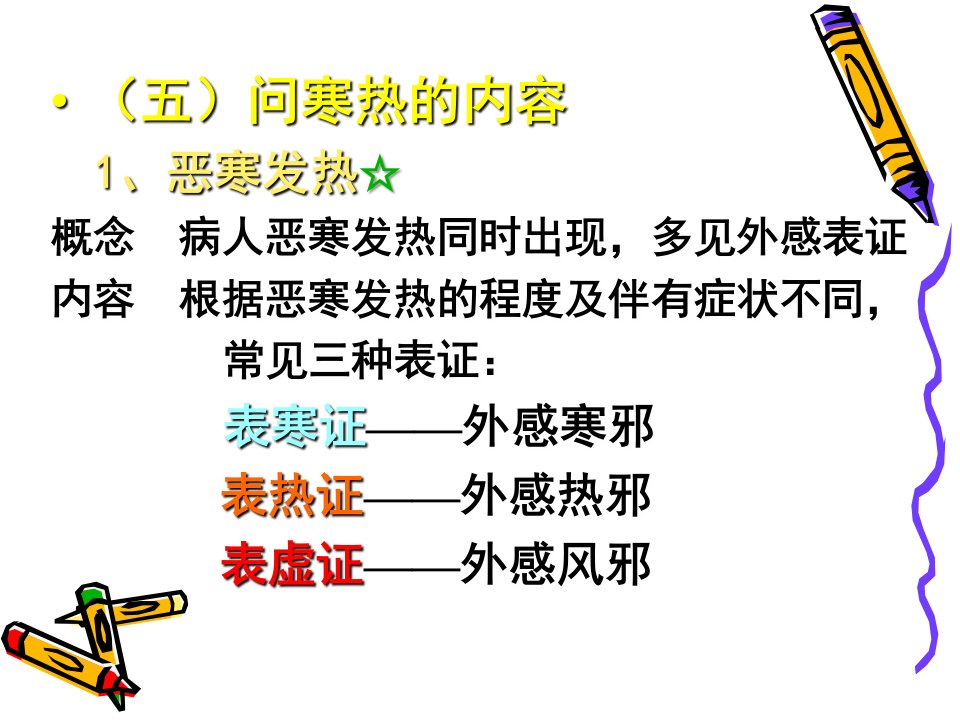 • （五）问寒热的内容

1、恶寒发热☆

概念 病人恶寒发热同时出现，多见外感表证

内容 根据恶寒发热的程度及伴有症状不同，常见三种表证：

表寒证——外感寒邪

表热证——外感热邪

表虚证——外感风邪